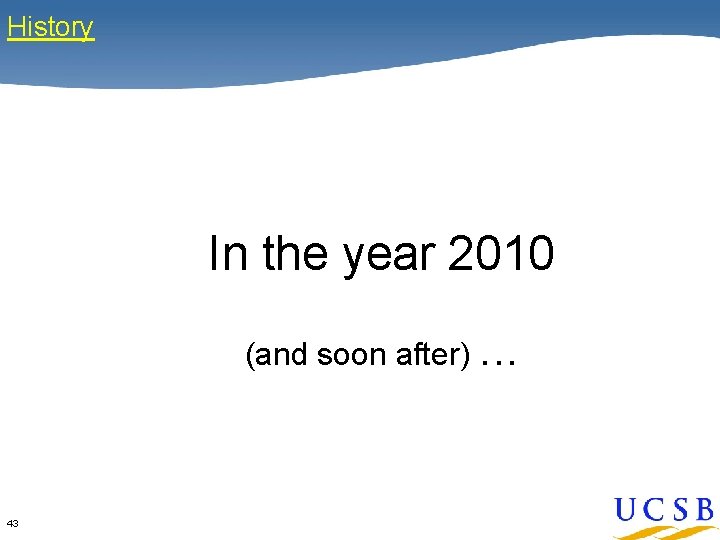 History

In the year 2010

(and soon after) …

43

UCSB